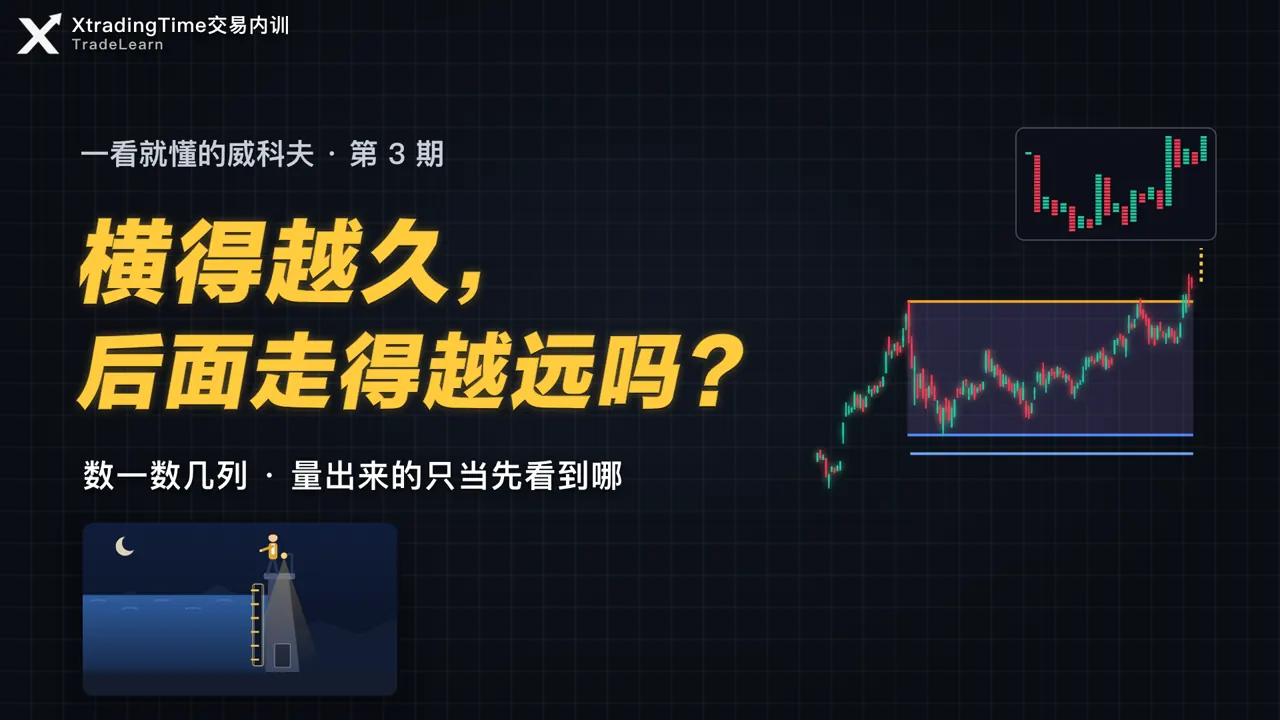 XtradingTime交易内训
TradeLearn

一看就懂的威科夫 · 第3期

横得越久，
后面走得越远吗？

数一数几列 · 量出来的只当先看到哪